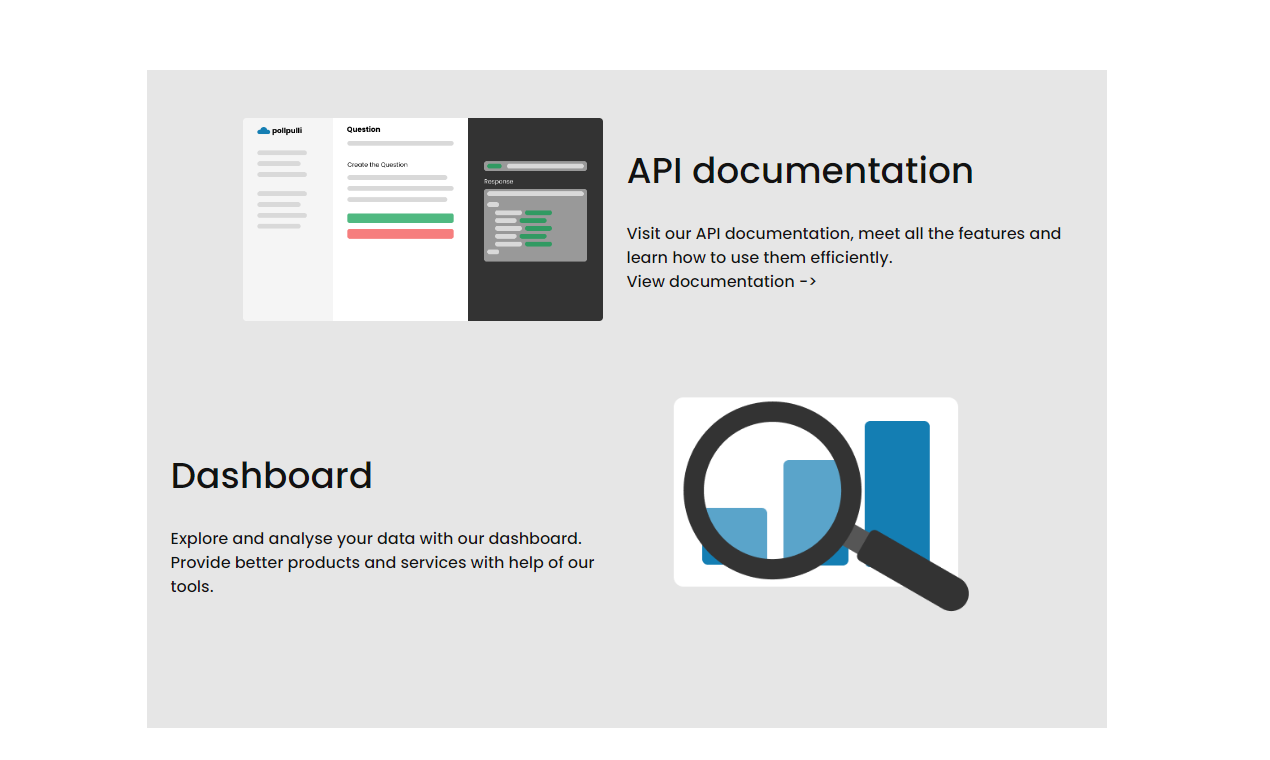 pollpulli

Question

Create the Question

Response

API documentation

Visit our API documentation, meet all the features and learn how to use them efficiently.
View documentation ->

Dashboard

Explore and analyse your data with our dashboard. Provide better products and services with help of our tools.